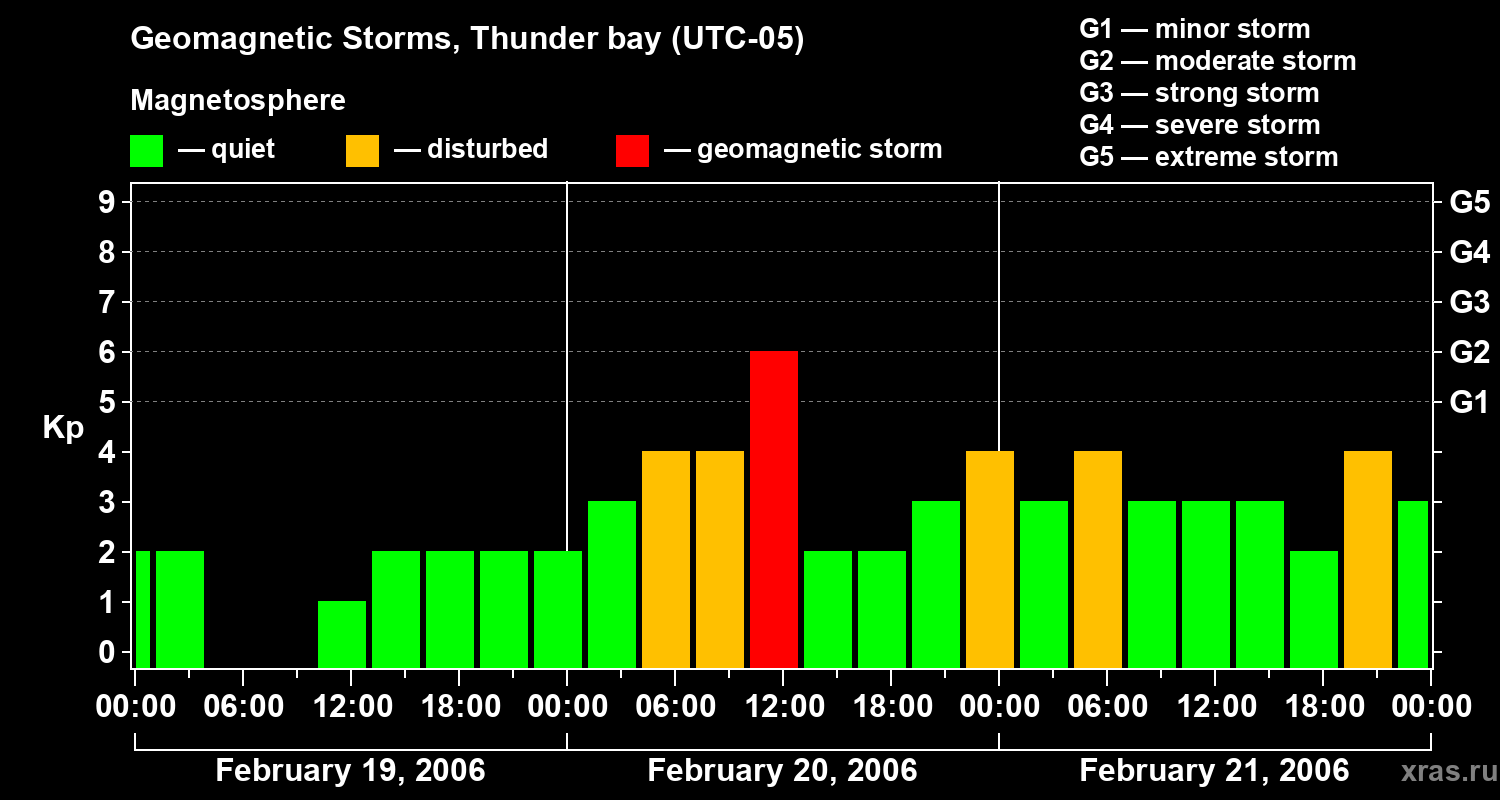 Geomagnetic Storms, Thunder bay (UTC-05)

Magnetosphere

— quiet — disturbed — geomagnetic storm

G1 — minor storm
G2 — moderate storm
G3 — strong storm
G4 — severe storm
G5 — extreme storm

Kp

9
8
7
6
5
4
3
2
1
0

G5
G4
G3
G2
G1

00:00 06:00 12:00 18:00 00:00 06:00 12:00 18:00 00:00 06:00 12:00 18:00 00:00

February 19, 2006 February 20, 2006 February 21, 2006

xras.ru